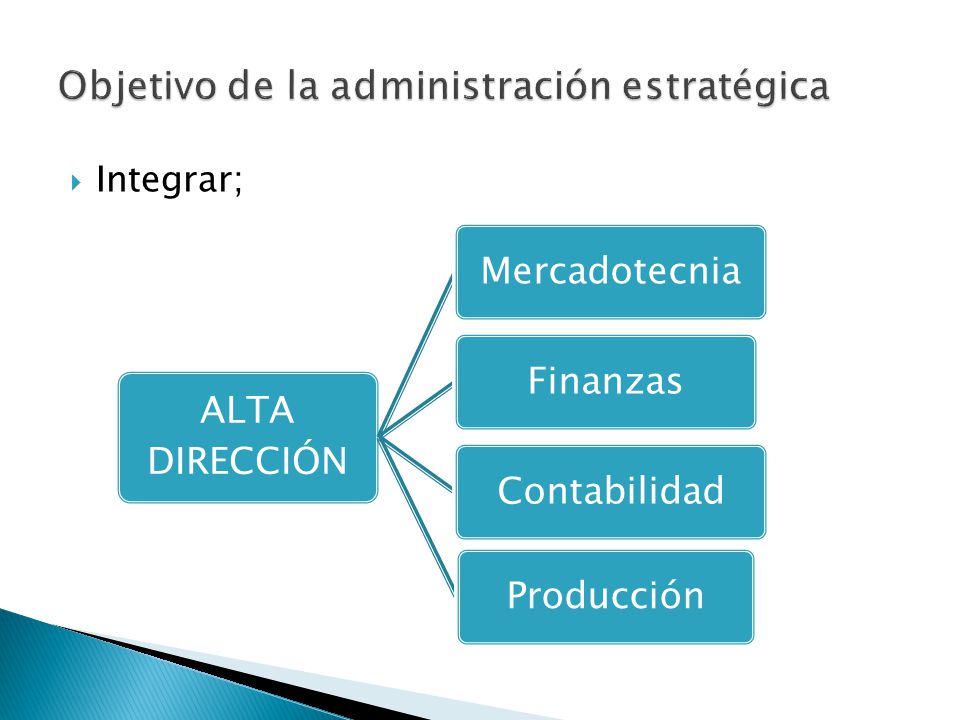 Objetivo de la administración estratégica

Integrar;

ALTA DIRECCIÓN

Mercadotecnia

Finanzas

Contabilidad

Producción